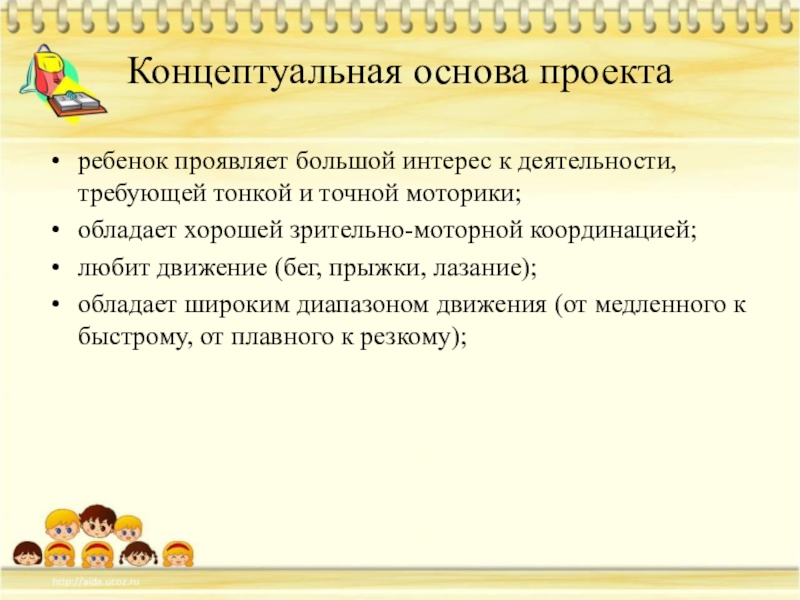 Концептуальная основа проекта

• ребенок проявляет большой интерес к деятельности, требующей тонкой и точной моторики;
• обладает хорошей зрительно-моторной координацией;
• любит движение (бег, прыжки, лазание);
• обладает широким диапазоном движения (от медленного к быстрому, от плавного к резкому);

http://aida.ucoz.ru